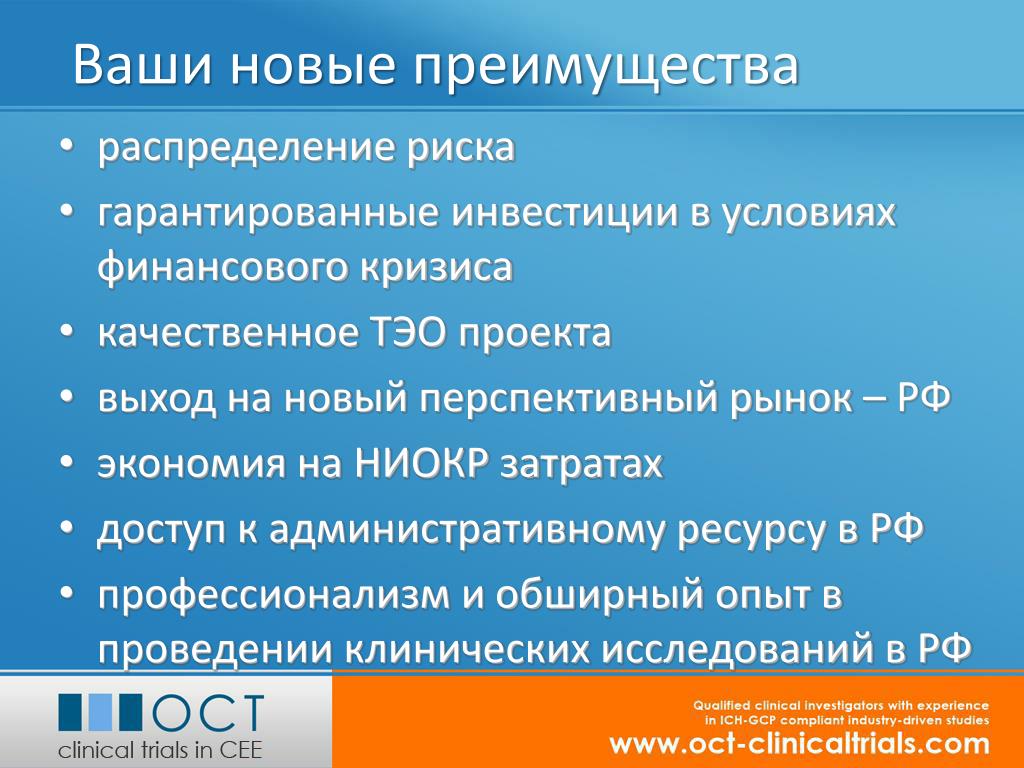 Ваши новые преимущества

• распределение риска
• гарантированные инвестиции в условиях финансового кризиса
• качественное ТЭО проекта
• выход на новый перспективный рынок – РФ
• экономия на НИОКР затратах
• доступ к административному ресурсу в РФ
• профессионализм и обширный опыт в проведении клинических исследований в РФ

OCT
clinical trials in CEE

Qualified clinical investigators with experience in ICH-GCP compliant industry-driven studies
www.oct-clinicaltrials.com